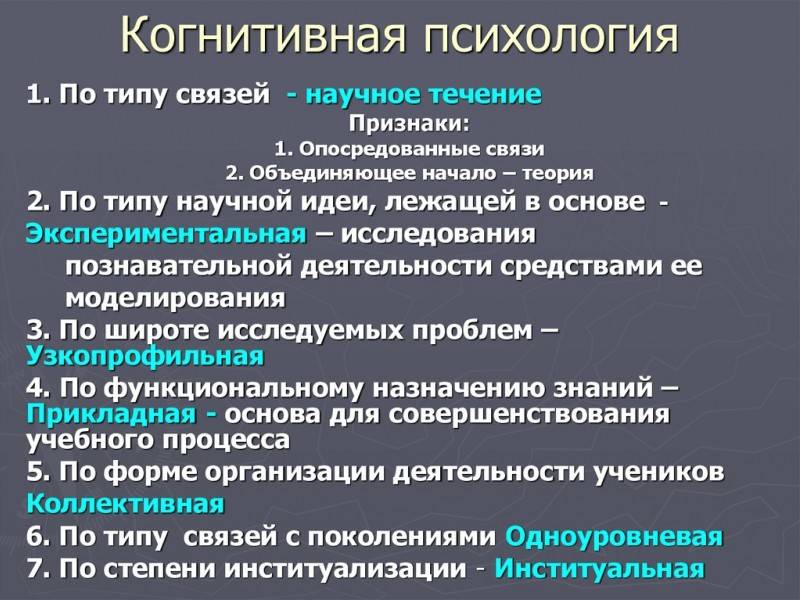 Когнитивная психология

1. По типу связей - научное течение

Признаки:

1. Опосредованные связи

2. Объединяющее начало – теория

2. По типу научной идеи, лежащей в основе - Экспериментальная – исследования познавательной деятельности средствами ее моделирования

3. По широте исследуемых проблем – Узкопрофильная

4. По функциональному назначению знаний – Прикладная - основа для совершенствования учебного процесса

5. По форме организации деятельности учеников Коллективная

6. По типу связей с поколениями Одноуровневая

7. По степени институализации - Институальная